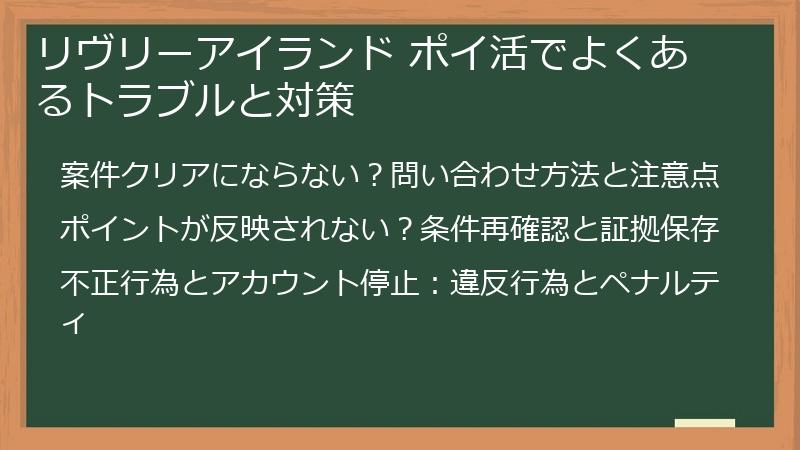 リヴリーアイランド ポイ活でよくあるトラブルと対策

案件クリアにならない？問い合わせ方法と注意点

ポイントが反映されない？条件再確認と証拠保存

不正行為とアカウント停止：違反行為とペナルティ